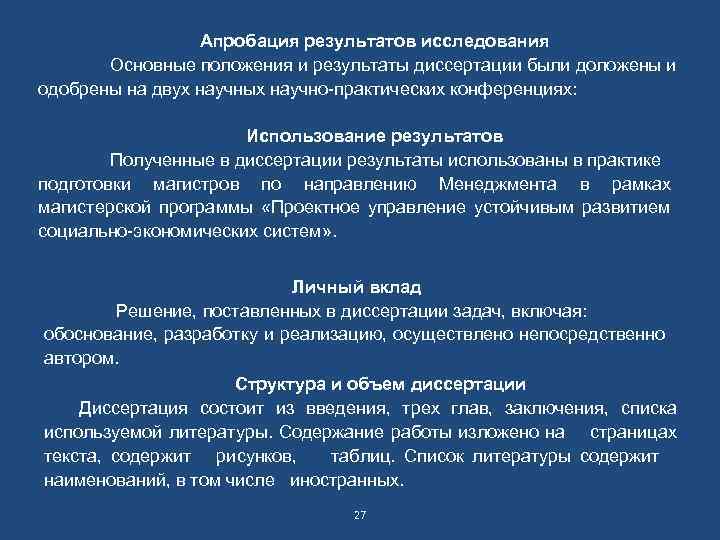 Апробация результатов исследования

Основные положения и результаты диссертации были доложены и одобрены на двух научных научно-практических конференциях:

Использование результатов

Полученные в диссертации результаты использованы в практике подготовки магистров по направлению Менеджмента в рамках магистерской программы «Проектное управление устойчивым развитием социально-экономических систем».

Личный вклад

Решение, поставленных в диссертации задач, включая: обоснование, разработку и реализацию, осуществлено непосредственно автором.

Структура и объем диссертации

Диссертация состоит из введения, трех глав, заключения, списка используемой литературы. Содержание работы изложено на страницах текста, содержит рисунков, таблиц. Список литературы содержит наименований, в том числе иностранных.

27